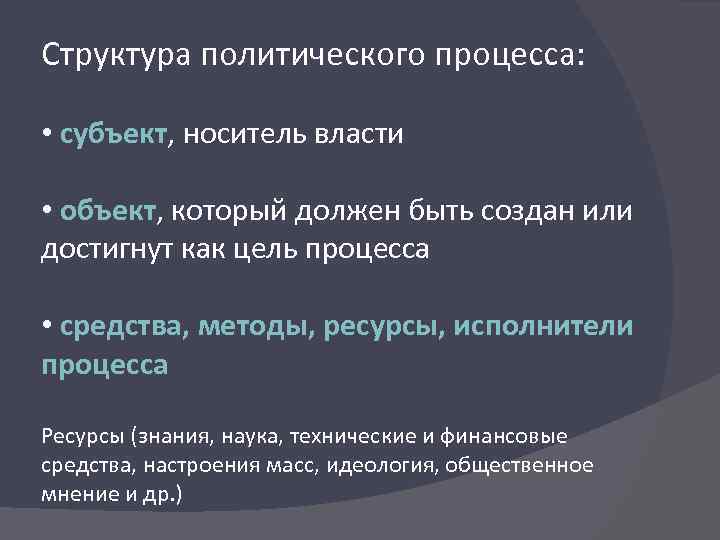 Структура политического процесса:

• субъект, носитель власти

• объект, который должен быть создан или достигнут как цель процесса

• средства, методы, ресурсы, исполнители процесса

Ресурсы (знания, наука, технические и финансовые средства, настроения масс, идеология, общественное мнение и др.)